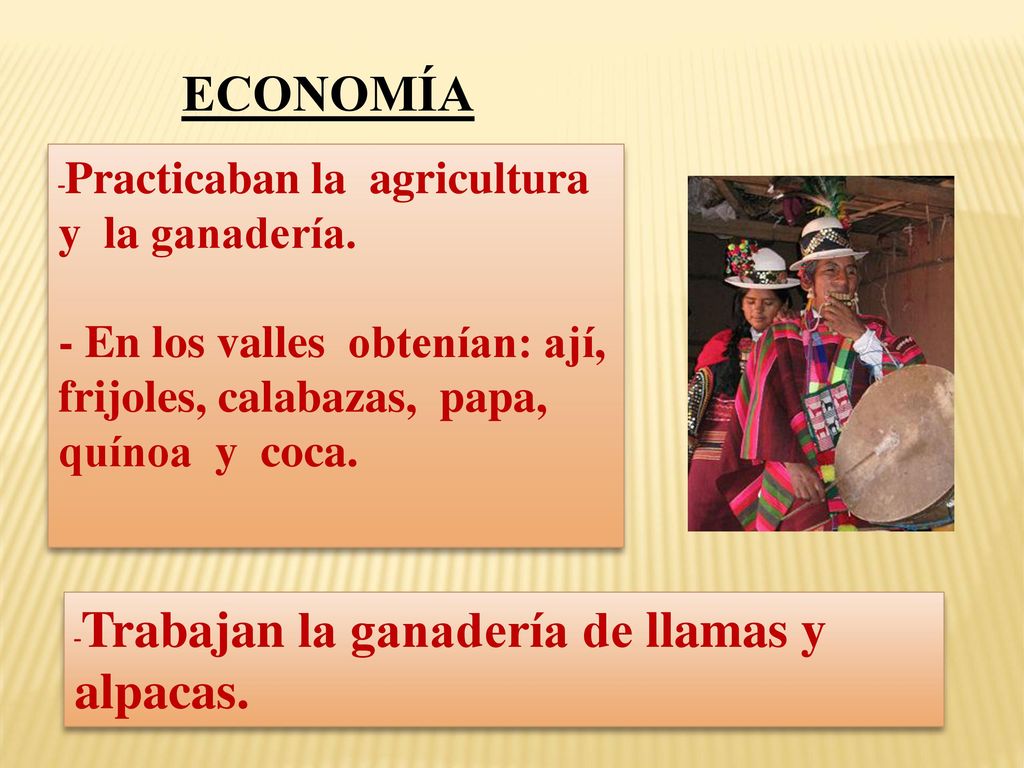 ECONOMÍA

-Practicaban la agricultura y la ganadería.

- En los valles obtenían: ají, frijoles, calabazas, papa, quínoa y coca.

-Trabajan la ganadería de llamas y alpacas.